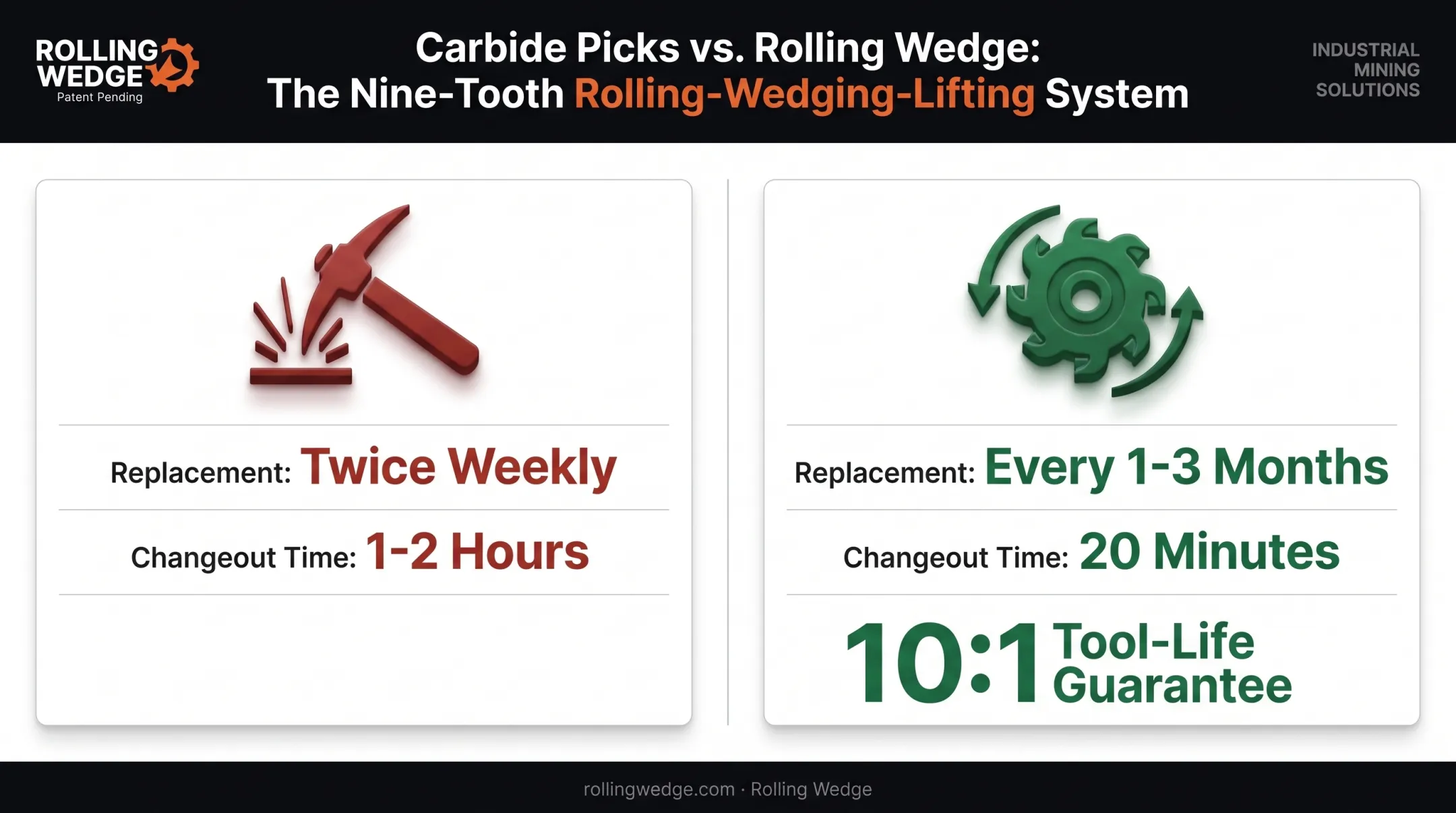 ROLLING WEDGE
Patent Pending

Carbide Picks vs. Rolling Wedge:
The Nine-Tooth Rolling-Wedging-Lifting System

INDUSTRIAL MINING SOLUTIONS

Replacement: Twice Weekly

Changeout Time: 1-2 Hours

Replacement: Every 1-3 Months

Changeout Time: 20 Minutes

10:1 Tool-Life Guarantee

rollingwedge.com · Rolling Wedge